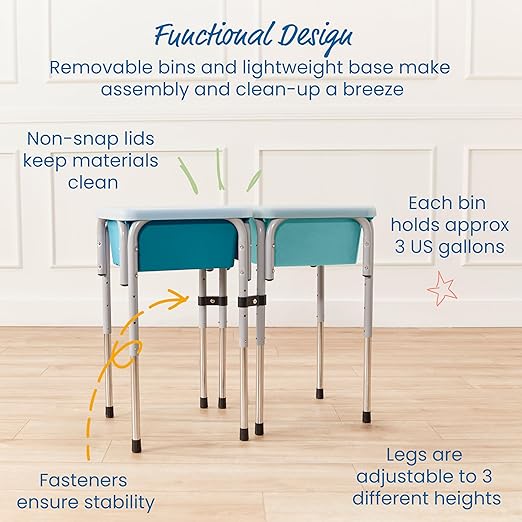 Functional Design
Removable bins and lightweight base make assembly and clean-up a breeze

Non-snap lids keep materials clean

Each bin holds approx 3 US gallons

Fasteners ensure stability

Legs are adjustable to 3 different heights